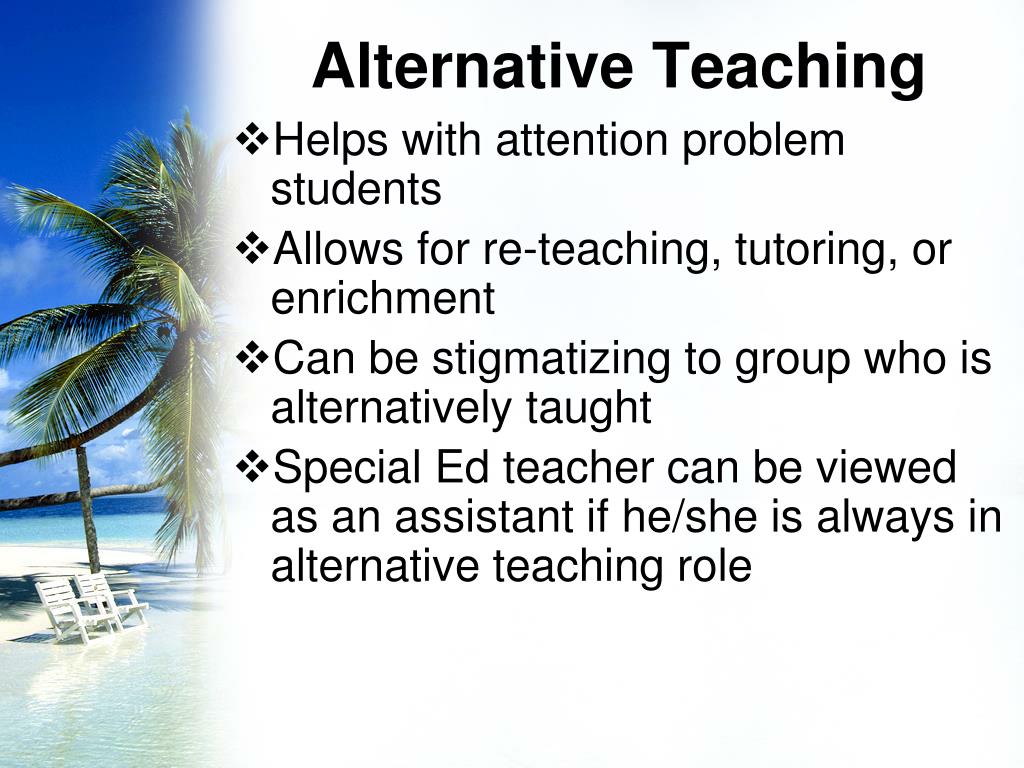 Alternative Teaching

❖Helps with attention problem students

❖Allows for re-teaching, tutoring, or enrichment

❖Can be stigmatizing to group who is alternatively taught

❖Special Ed teacher can be viewed as an assistant if he/she is always in alternative teaching role